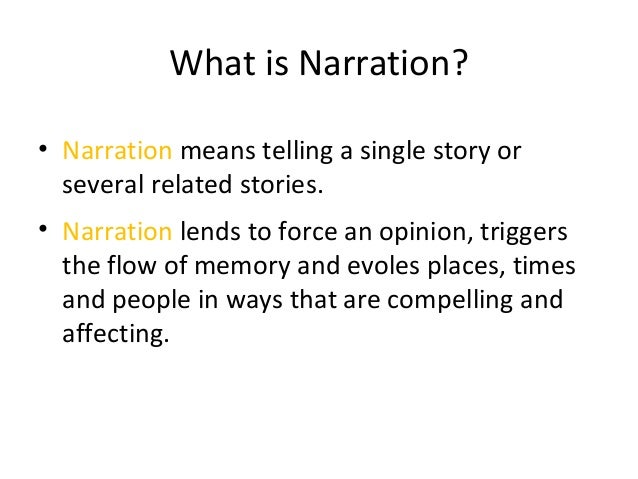 What is Narration?

• Narration means telling a single story or several related stories.

• Narration lends to force an opinion, triggers the flow of memory and evoles places, times and people in ways that are compelling and affecting.